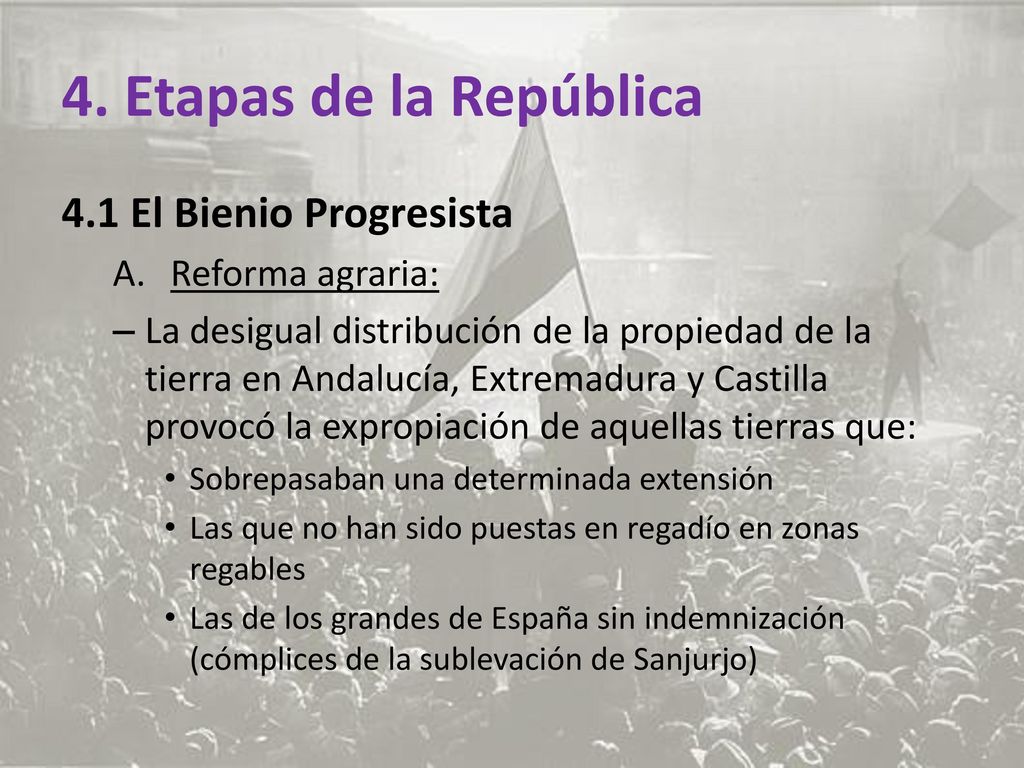 4. Etapas de la República

4.1 El Bienio Progresista

A. Reforma agraria:

– La desigual distribución de la propiedad de la tierra en Andalucía, Extremadura y Castilla provocó la expropiación de aquellas tierras que:

• Sobrepasaban una determinada extensión
• Las que no han sido puestas en regadío en zonas regables
• Las de los grandes de España sin indemnización (cómplices de la sublevación de Sanjurjo)